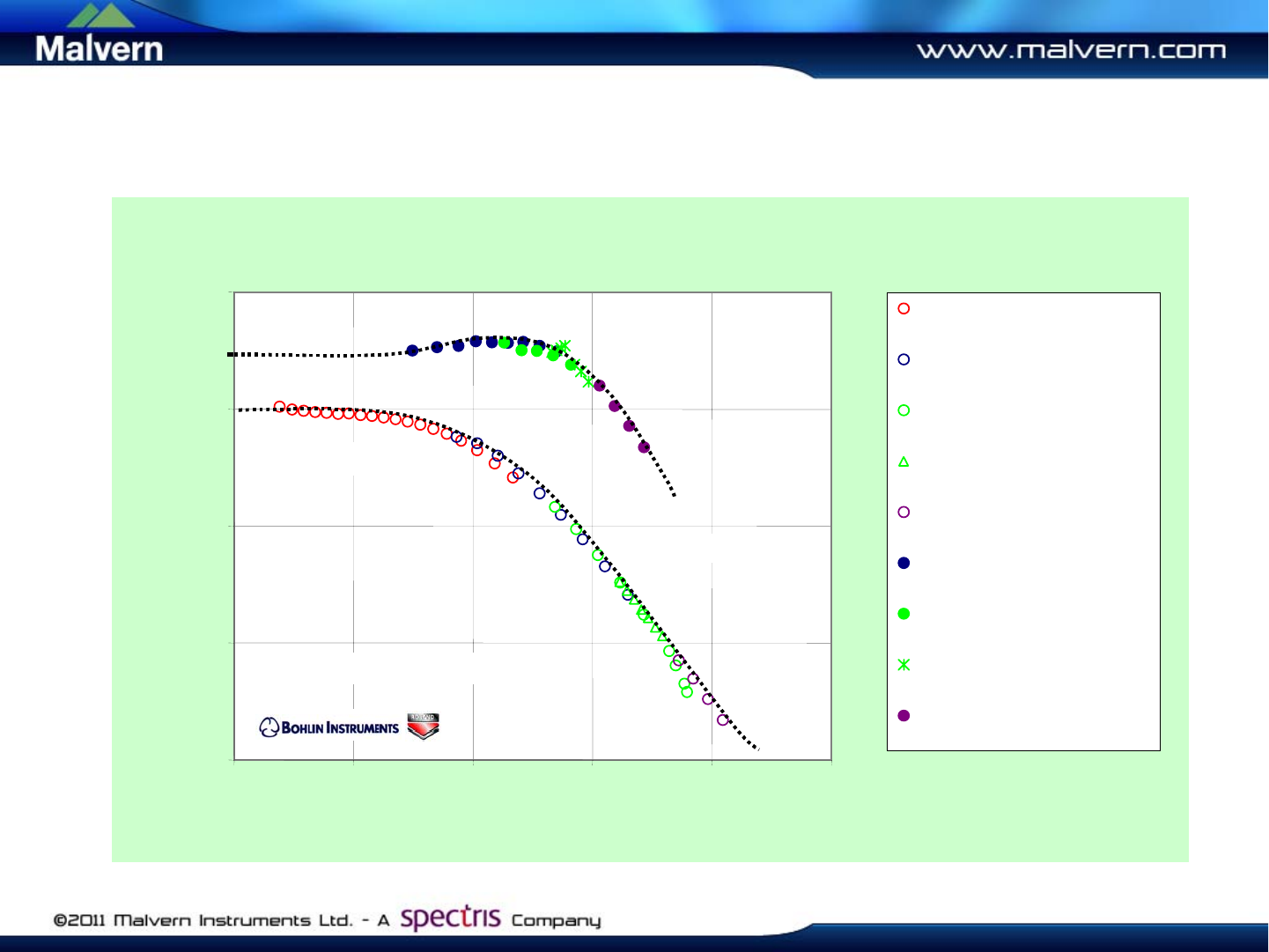 Malvern

www.malvern.com

BOHLIN INSTRUMENTS

©2011 Malvern Instruments Ltd. - A spectris Company